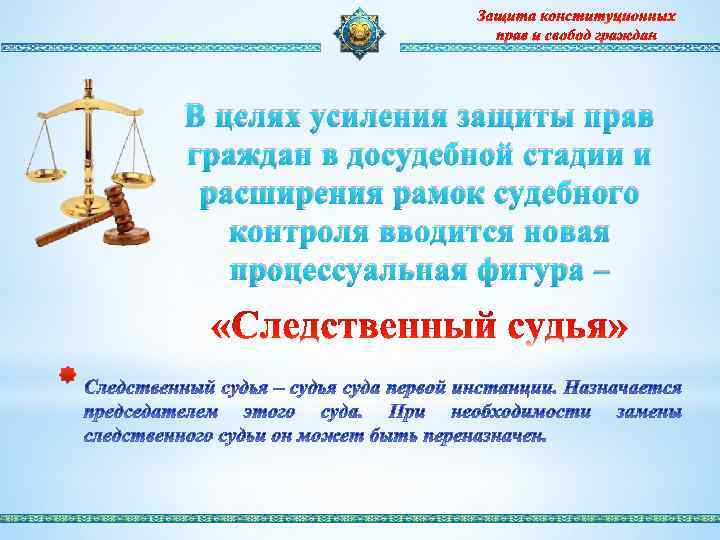 Защита конституционных прав и свобод граждан

В целях усиления защиты прав граждан в досудебной стадии и расширения рамок судебного контроля вводится новая процессуальная фигура –

«Следственный судья»

Следственный судья – судья суда первой инстанции. Назначается председателем этого суда. При необходимости замены следственного судьи он может быть переназначен.